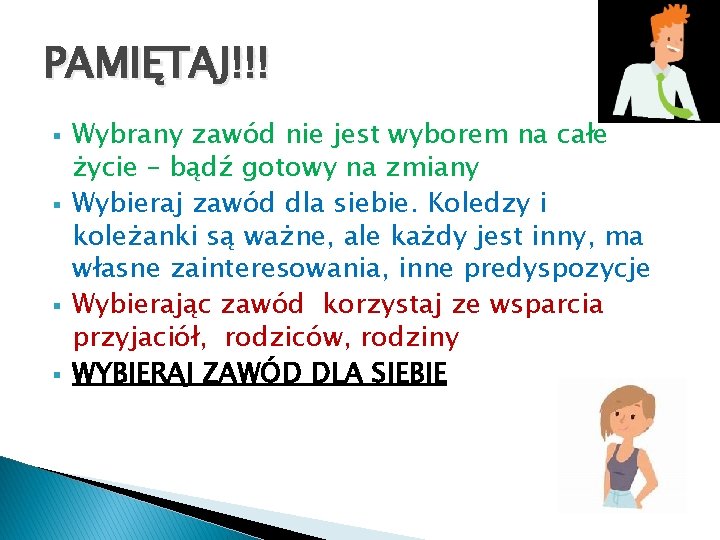 PAMIĘTAJ!!!

▪ Wybrany zawód nie jest wyborem na całe życie – bądź gotowy na zmiany
▪ Wybieraj zawód dla siebie. Koledzy i koleżanki są ważne, ale każdy jest inny, ma własne zainteresowania, inne predyspozycje
▪ Wybierając zawód korzystaj ze wsparcia przyjaciół, rodziców, rodziny
▪ WYBIERAJ ZAWÓD DLA SIEBIE